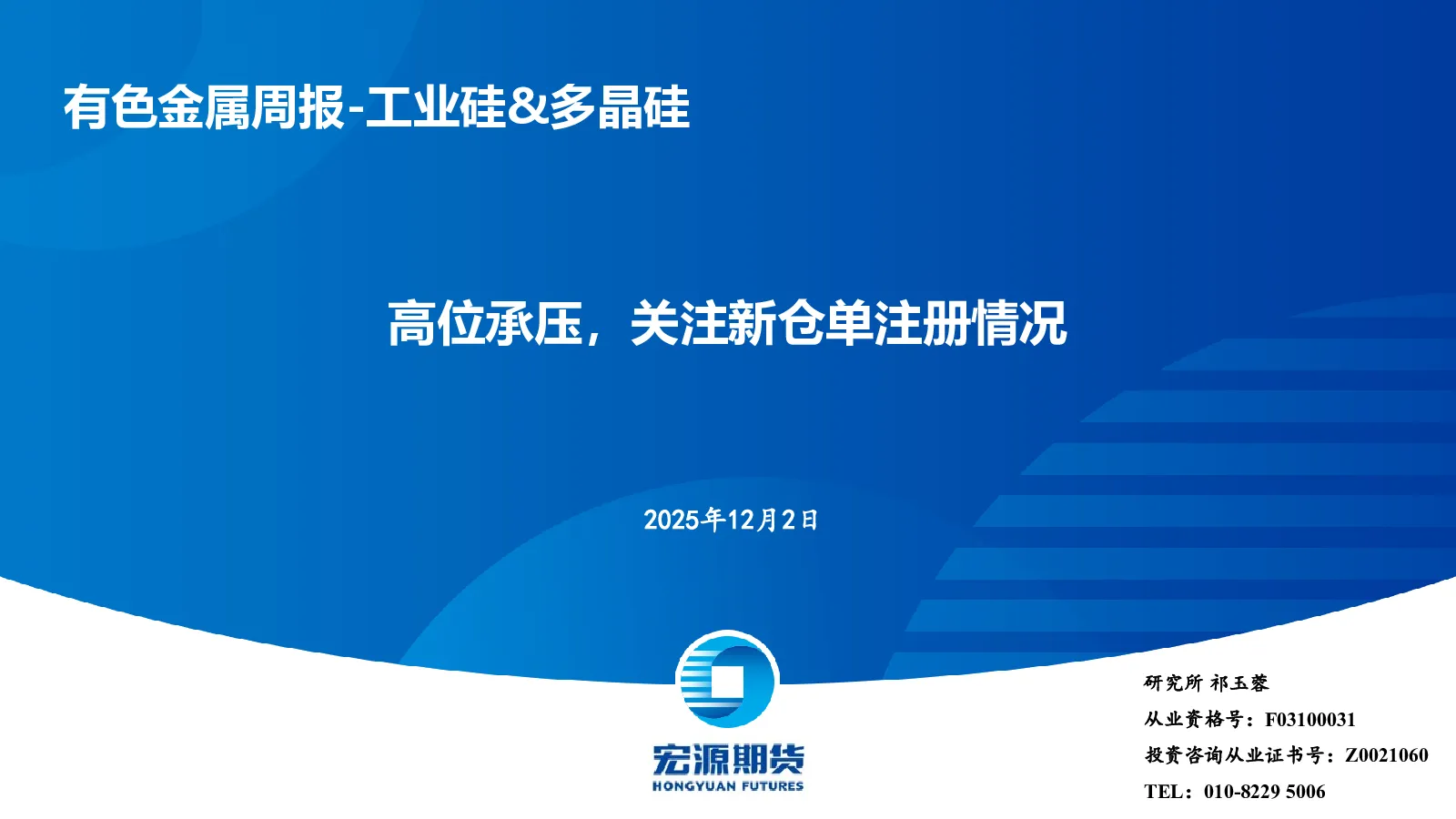 有色金属周报-工业硅&多晶硅

高位承压，关注新仓单注册情况

2025年12月2日

宏源期货
HONGYUAN FUTURES

研究所 祁玉蓉
从业资格号：F03100031
投资咨询从业证书号：Z0021060
TEL：010-8229 5006